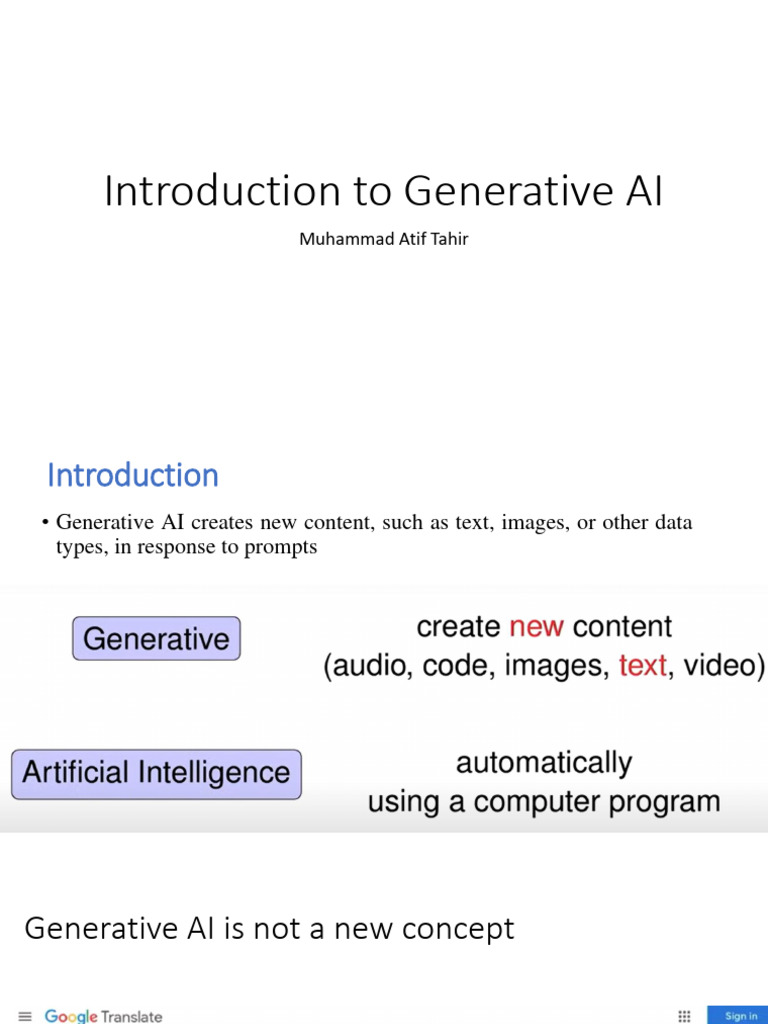 Introduction to Generative AI

Muhammad Atif Tahir

Introduction

• Generative AI creates new content, such as text, images, or other data types, in response to prompts

Generative

create new content
(audio, code, images, text, video)

Artificial Intelligence

automatically
using a computer program

Generative AI is not a new concept

Google Translate

Sign in